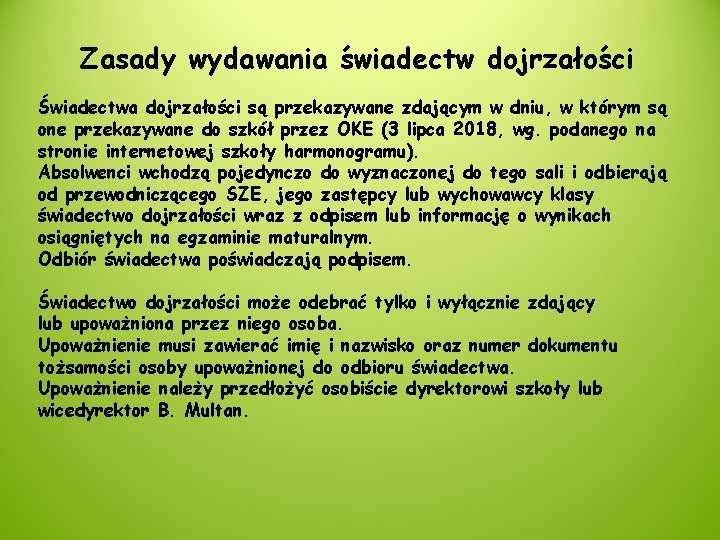 Zasady wydawania świadectw dojrzałości

Świadectwa dojrzałości są przekazywane zdającym w dniu, w którym są one przekazywane do szkół przez OKE (3 lipca 2018, wg. podanego na stronie internetowej szkoły harmonogramu).
Absolwenci wchodzą pojedynczo do wyznaczonej do tego sali i odbierają od przewodniczącego SZE, jego zastępcy lub wychowawcy klasy świadectwo dojrzałości wraz z odpisem lub informację o wynikach osiągniętych na egzaminie maturalnym.
Odbiór świadectwa poświadczają podpisem.

Świadectwo dojrzałości może odebrać tylko i wyłącznie zdający lub upoważniona przez niego osoba.
Upoważnienie musi zawierać imię i nazwisko oraz numer dokumentu tożsamości osoby upoważnionej do odbioru świadectwa.
Upoważnienie należy przedłożyć osobiście dyrektorowi szkoły lub wicedyrektor B. Multan.